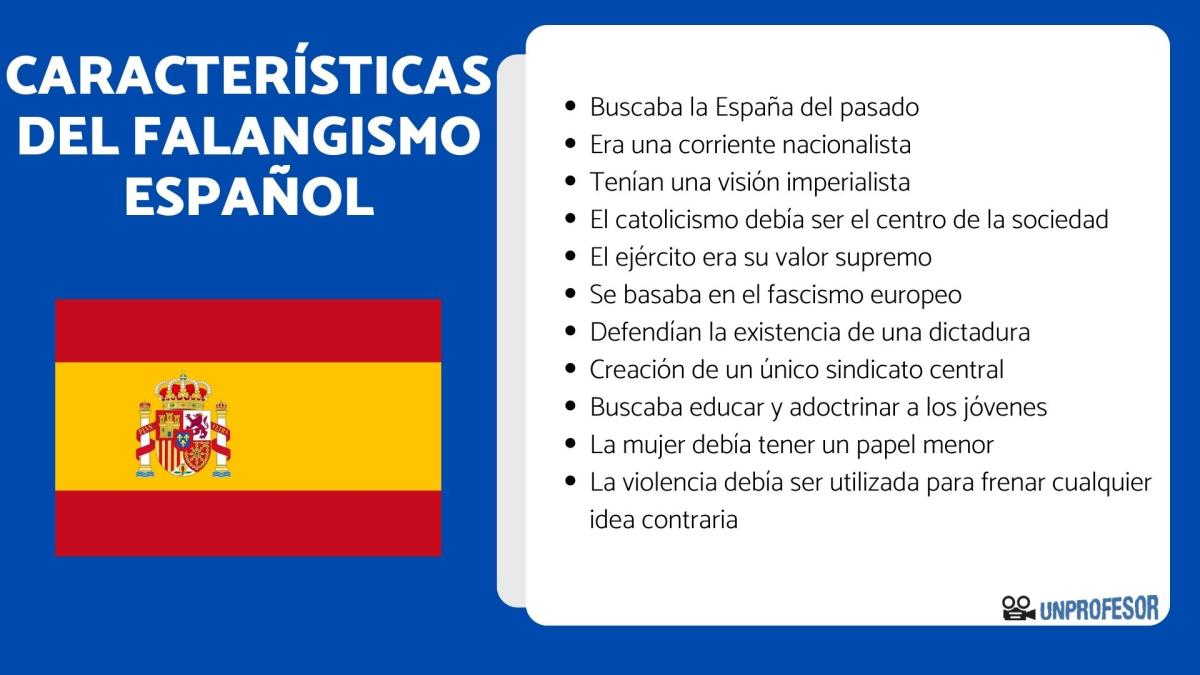 CARACTERÍSTICAS DEL FALANGISMO ESPAÑOL

- Buscaba la España del pasado
- Era una corriente nacionalista
- Tenían una visión imperialista
- El catolicismo debía ser el centro de la sociedad
- El ejército era su valor supremo
- Se basaba en el fascismo europeo
- Defendían la existencia de una dictadura
- Creación de un único sindicato central
- Buscaba educar y adoctrinar a los jóvenes
- La mujer debía tener un papel menor
- La violencia debía ser utilizada para frenar cualquier idea contraria

UNPROFESOR